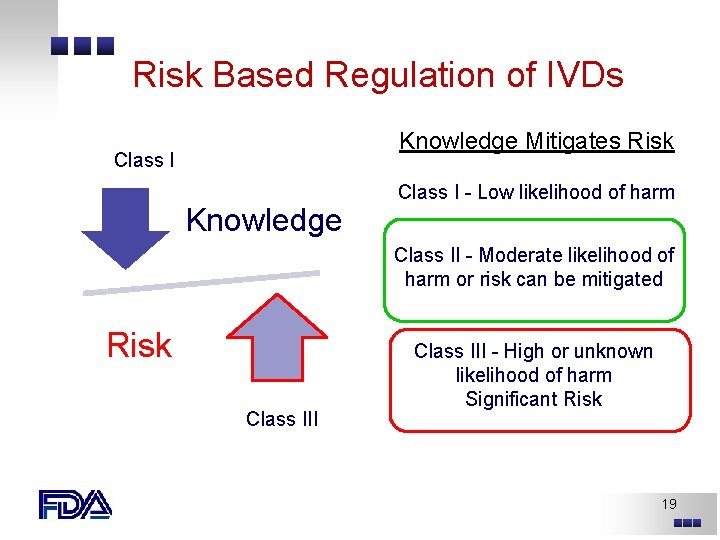 Risk Based Regulation of IVDs

Class I

Knowledge

Risk

Class III

Knowledge Mitigates Risk

Class I - Low likelihood of harm

Class II - Moderate likelihood of harm or risk can be mitigated

Class III - High or unknown likelihood of harm
Significant Risk

FDA

19